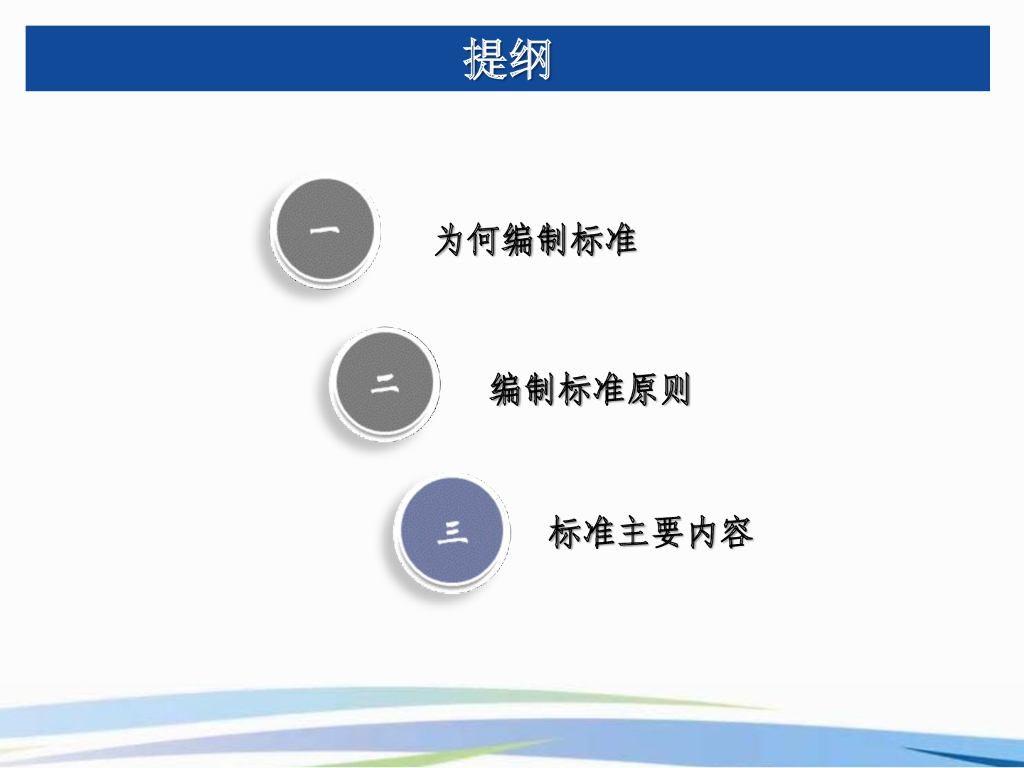 提纲

一

为何编制标准

二

编制标准原则

三

标准主要内容